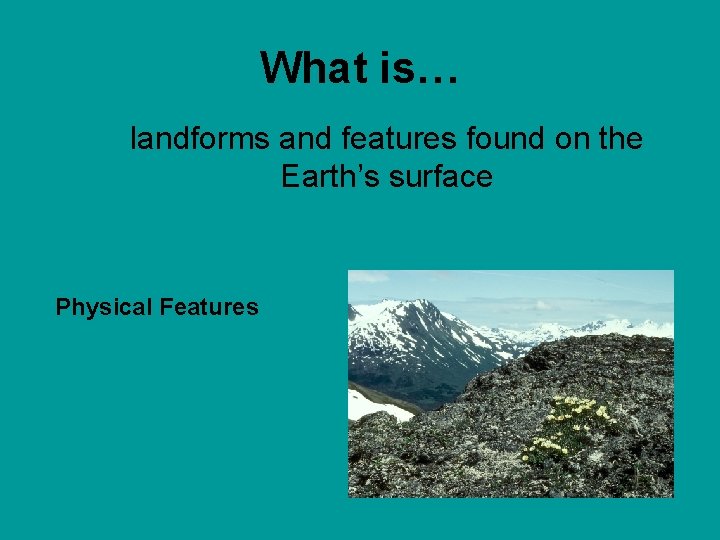 What is…

landforms and features found on the Earth’s surface

Physical Features